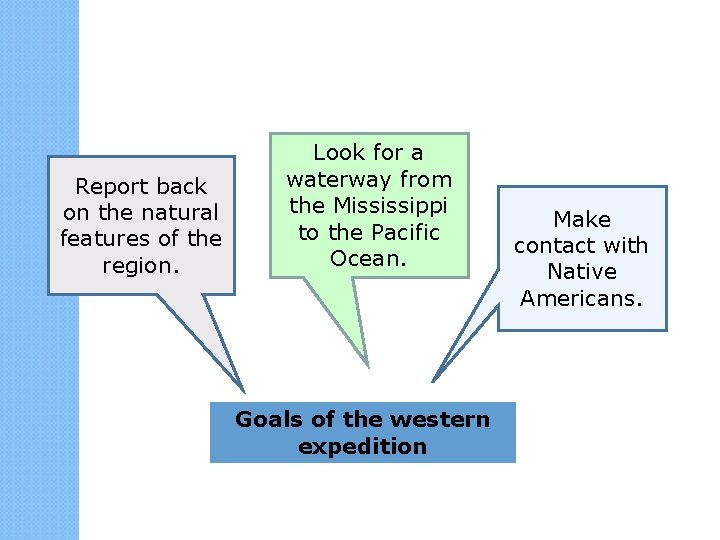 Report back on the natural features of the region.

Look for a waterway from the Mississippi to the Pacific Ocean.

Make contact with Native Americans.

Goals of the western expedition